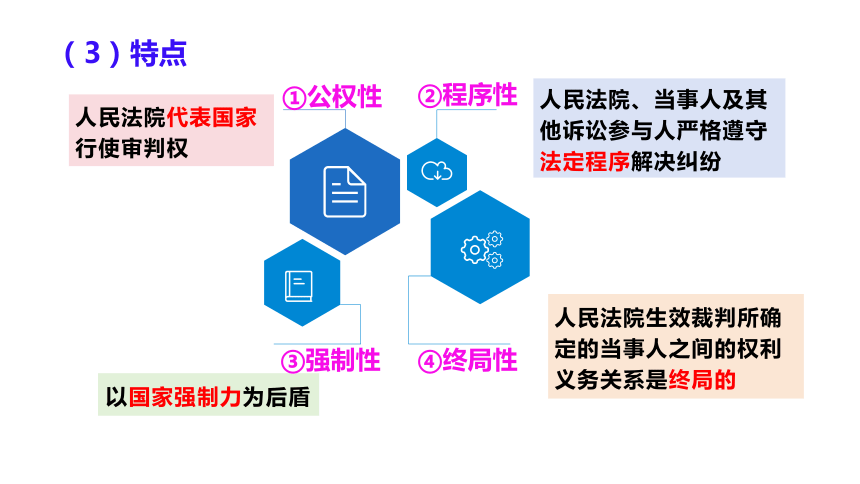 （3）特点

①公权性

人民法院代表国家行使审判权

②程序性

人民法院、当事人及其他诉讼参与人严格遵守法定程序解决纠纷

③强制性

以国家强制力为后盾

④终局性

人民法院生效裁判所确定的当事人之间的权利义务关系是终局的